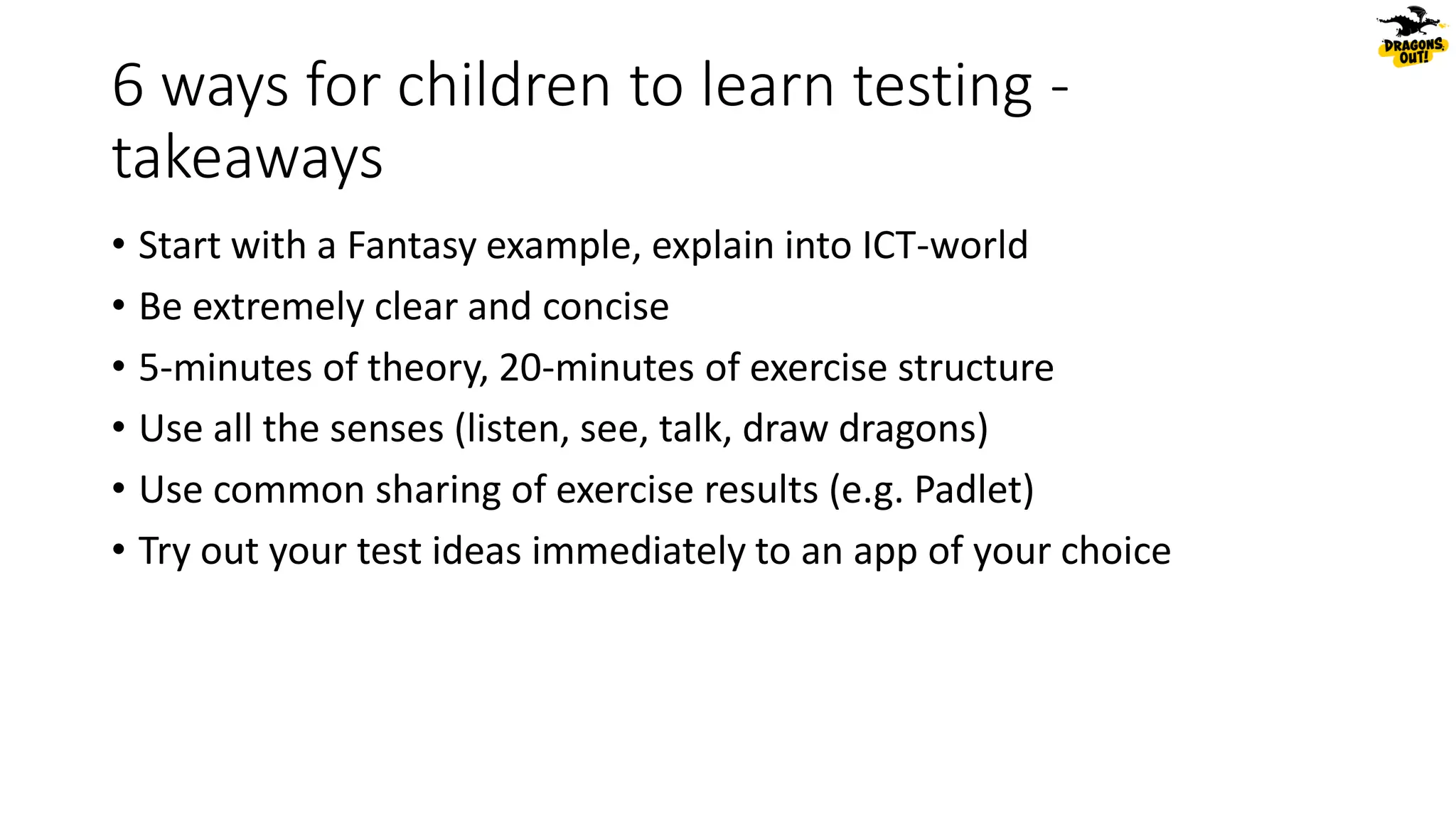 DRAGONS OUT!

6 ways for children to learn testing - takeaways

• Start with a Fantasy example, explain into ICT-world
• Be extremely clear and concise
• 5-minutes of theory, 20-minutes of exercise structure
• Use all the senses (listen, see, talk, draw dragons)
• Use common sharing of exercise results (e.g. Padlet)
• Try out your test ideas immediately to an app of your choice